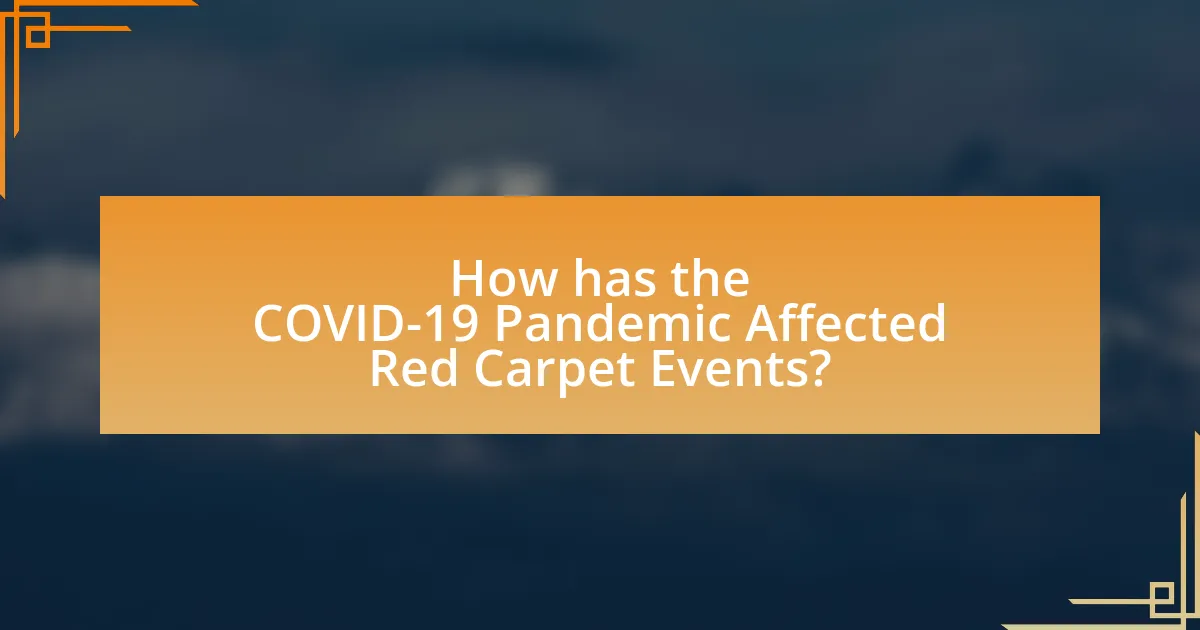 How has the COVID-19 Pandemic Affected Red Carpet Events?